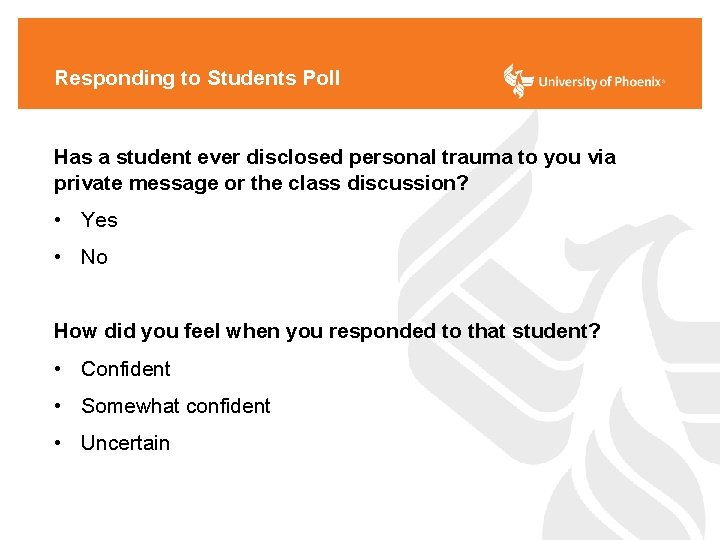 Responding to Students Poll

University of Phoenix®

Has a student ever disclosed personal trauma to you via private message or the class discussion?

• Yes

• No

How did you feel when you responded to that student?

• Confident

• Somewhat confident

• Uncertain